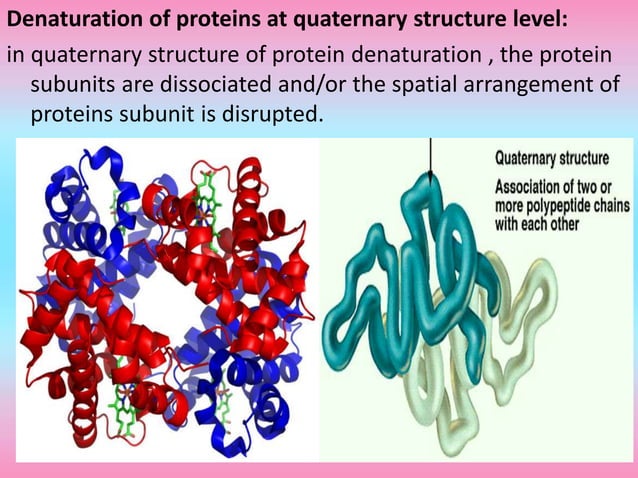 Denaturation of proteins at quaternary structure level:

in quaternary structure of protein denaturation , the protein subunits are dissociated and/or the spatial arrangement of proteins subunit is disrupted.

Quaternary structure

Association of two or more polypeptide chains with each other